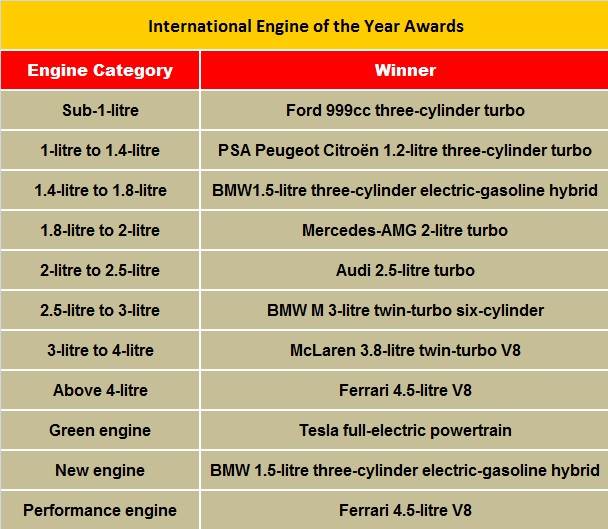 International Engine of the Year Awards

| Engine Category | Winner |
|---|---|
| Sub-1-litre | Ford 999cc three-cylinder turbo |
| 1-litre to 1.4-litre | PSA Peugeot Citroën 1.2-litre three-cylinder turbo |
| 1.4-litre to 1.8-litre | BMW1.5-litre three-cylinder electric-gasoline hybrid |
| 1.8-litre to 2-litre | Mercedes-AMG 2-litre turbo |
| 2-litre to 2.5-litre | Audi 2.5-litre turbo |
| 2.5-litre to 3-litre | BMW M 3-litre twin-turbo six-cylinder |
| 3-litre to 4-litre | McLaren 3.8-litre twin-turbo V8 |
| Above 4-litre | Ferrari 4.5-litre V8 |
| Green engine | Tesla full-electric powertrain |
| New engine | BMW 1.5-litre three-cylinder electric-gasoline hybrid |
| Performance engine | Ferrari 4.5-litre V8 |